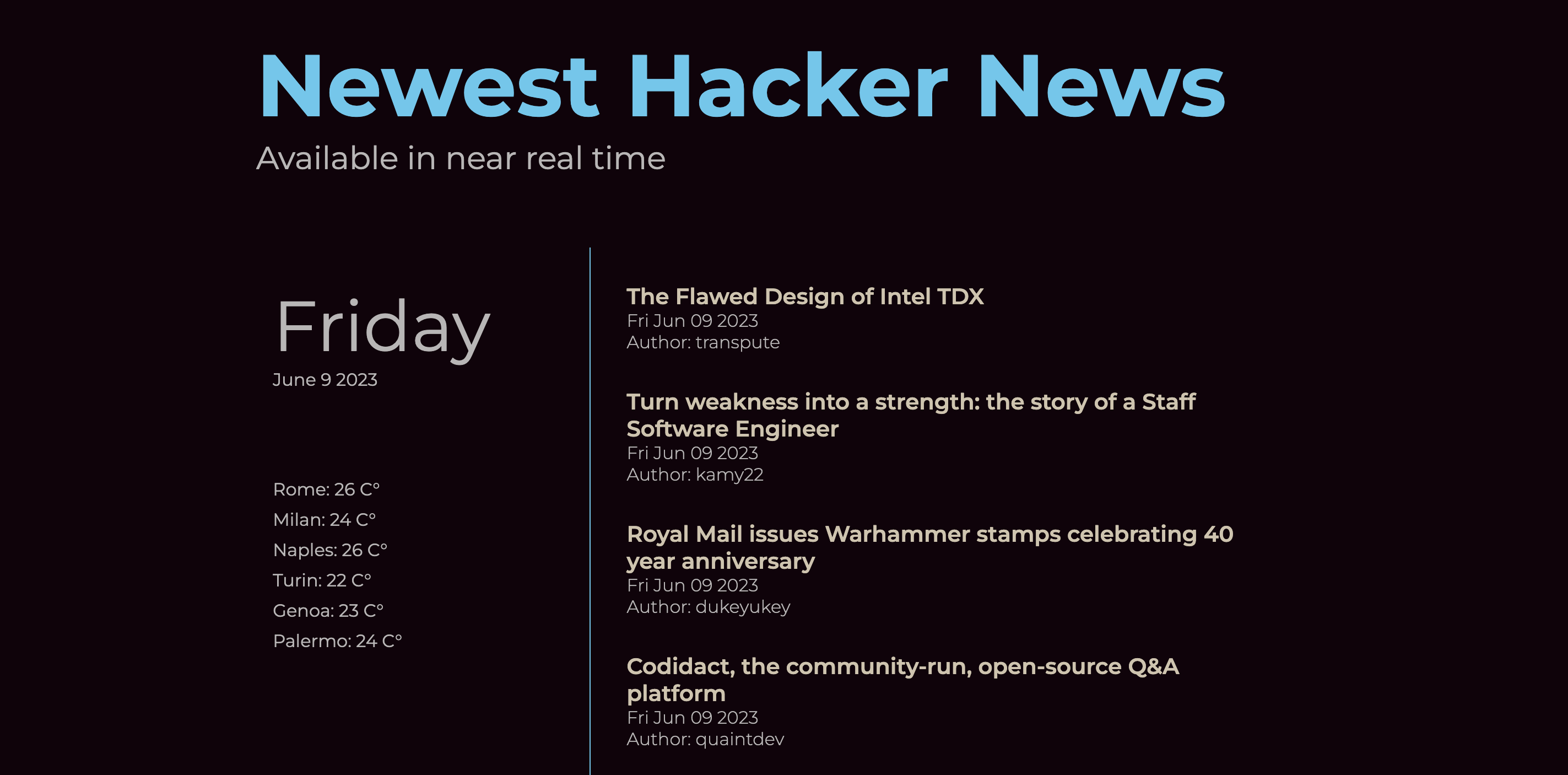 Newest Hacker News

Available in near real time

Friday
June 9 2023

Rome: 26 C°
Milan: 24 C°
Naples: 26 C°
Turin: 22 C°
Genoa: 23 C°
Palermo: 24 C°

The Flawed Design of Intel TDX
Fri Jun 09 2023
Author: transpute

Turn weakness into a strength: the story of a Staff Software Engineer
Fri Jun 09 2023
Author: kamy22

Royal Mail issues Warhammer stamps celebrating 40 year anniversary
Fri Jun 09 2023
Author: dukeyukey

Codidact, the community-run, open-source Q&A platform
Fri Jun 09 2023
Author: quaintdev